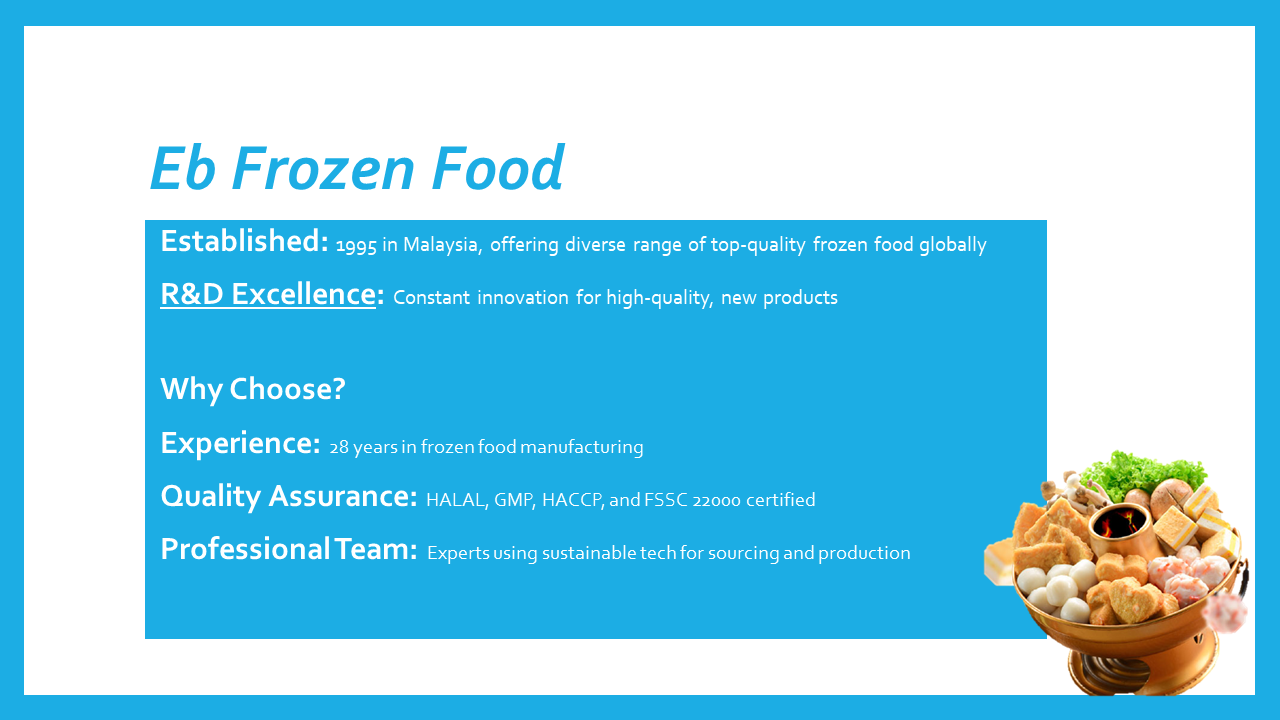 Eb Frozen Food

Established: 1995 in Malaysia, offering diverse range of top-quality frozen food globally

R&D Excellence: Constant innovation for high-quality, new products

Why Choose?

Experience: 28 years in frozen food manufacturing

Quality Assurance: HALAL, GMP, HACCP, and FSSC 22000 certified

Professional Team: Experts using sustainable tech for sourcing and production